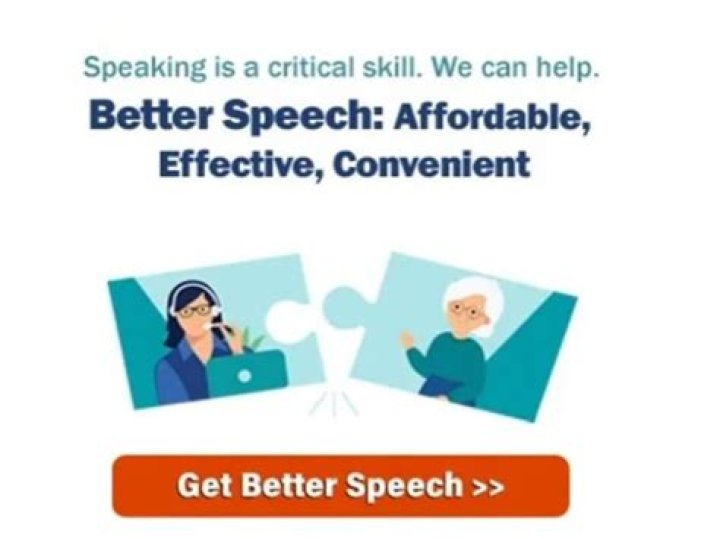 Speaking is a critical skill. We can help.

Better Speech: Affordable, Effective, Convenient

Get Better Speech >>